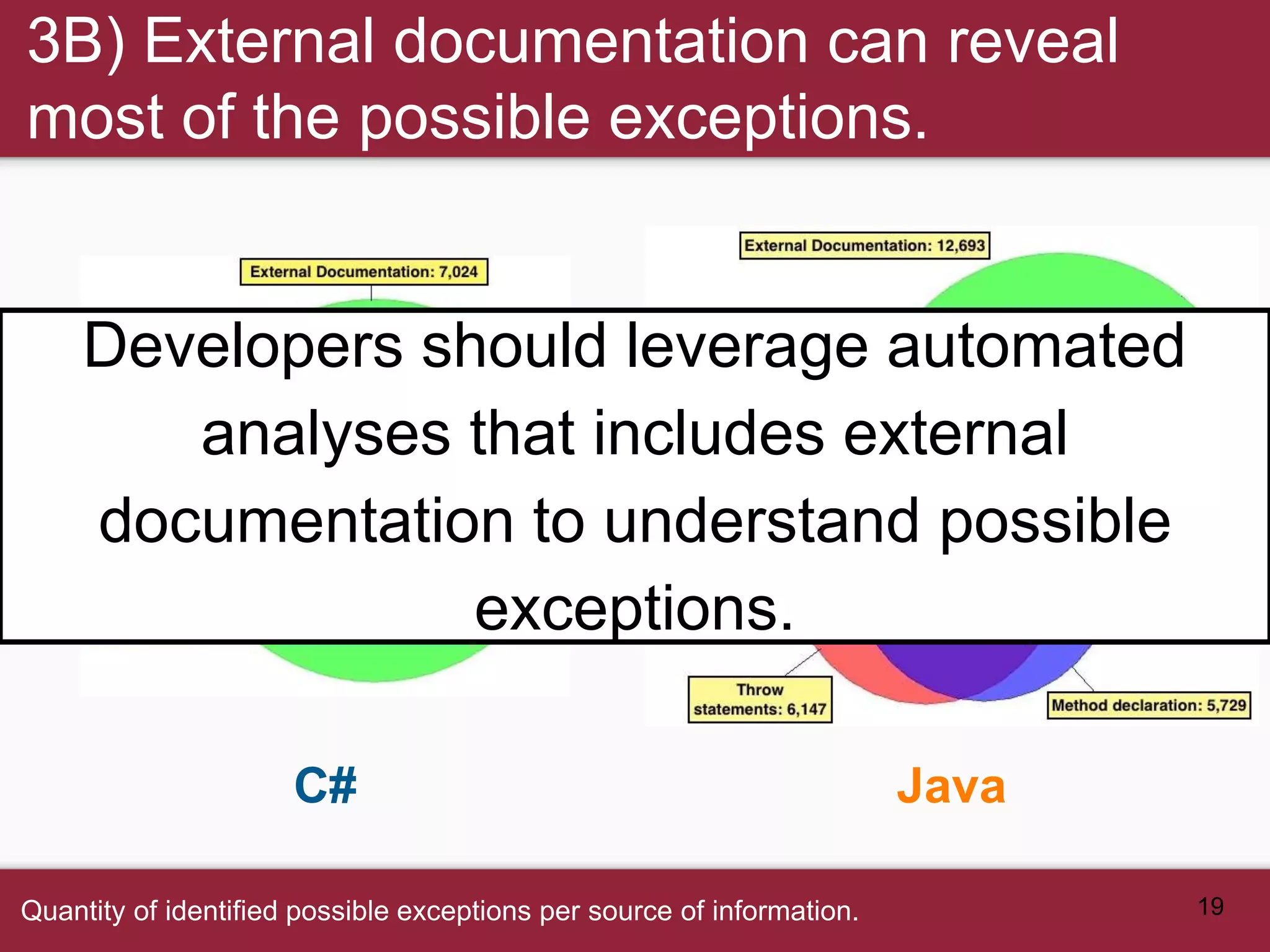 3B) External documentation can reveal most of the possible exceptions.

External Documentation: 7,024

External Documentation: 12,693

Developers should leverage automated analyses that includes external documentation to understand possible exceptions.

Throw statements: 6,147

Method declaration: 5,729

C#

Java

Quantity of identified possible exceptions per source of information.

19